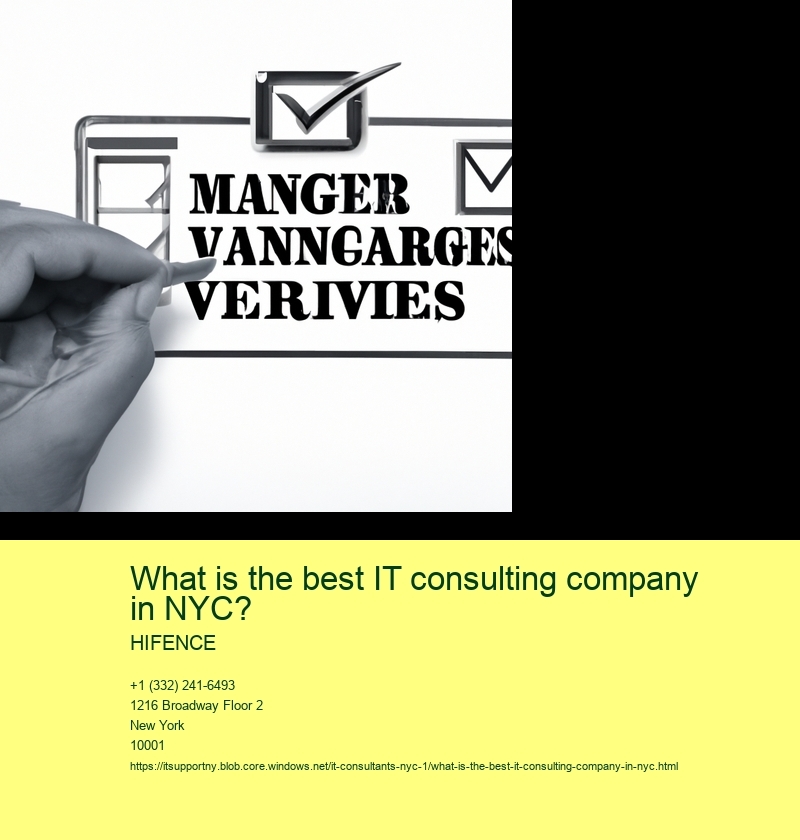 MANGER
VANNGARGES
VERIVIES

What is the best IT consulting company in NYC?

HIFENCE

+1 (332) 241-6493
1216 Broadway Floor 2
New York
10001
https://itsupportny.blob.core.windows.net/it-consultants-nyc-1/what-is-the-best-it-consulting-company-in-nyc.html